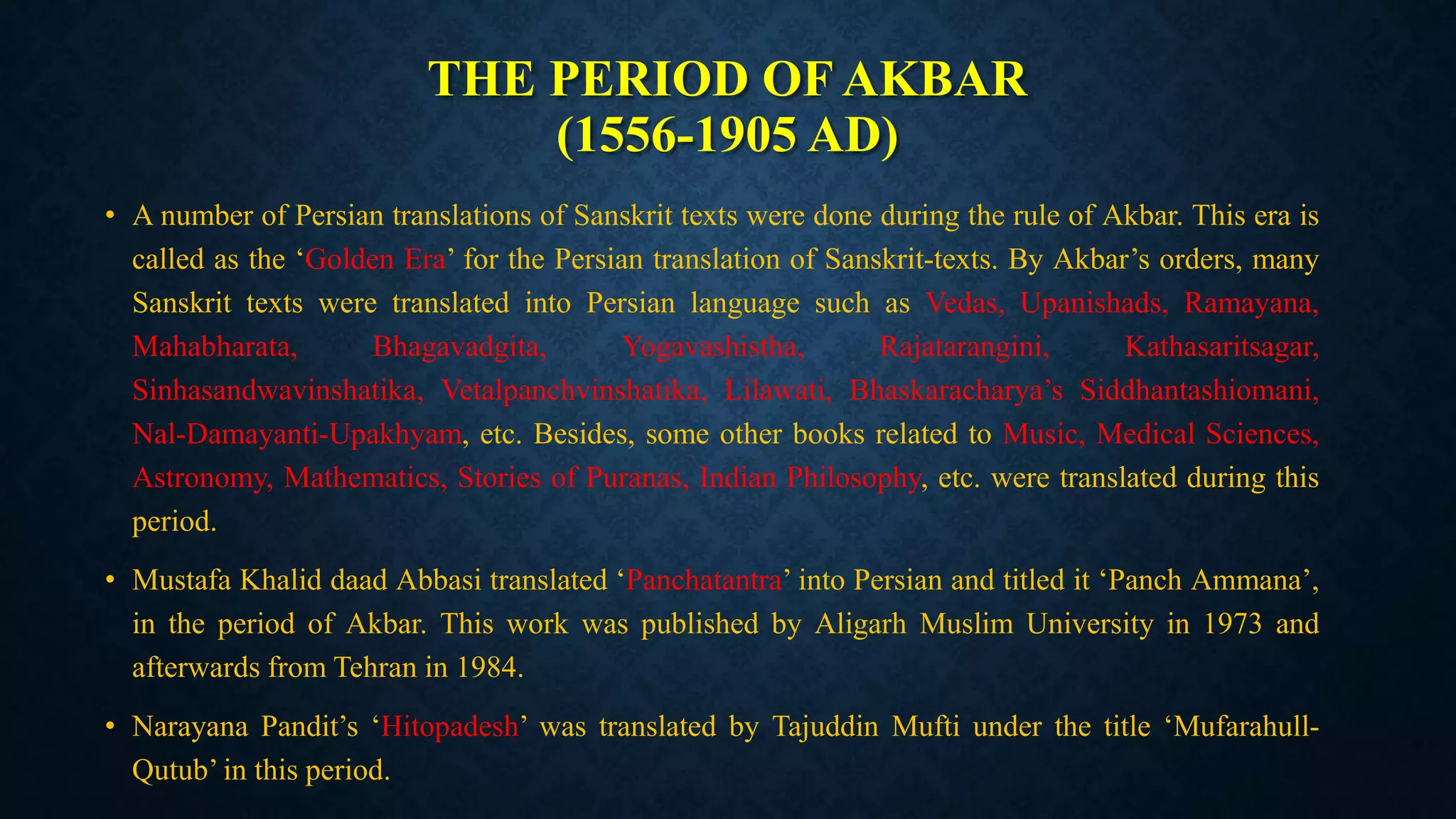 THE PERIOD OF AKBAR
(1556-1905 AD)

• A number of Persian translations of Sanskrit texts were done during the rule of Akbar. This era is called as the ‘Golden Era’ for the Persian translation of Sanskrit-texts. By Akbar’s orders, many Sanskrit texts were translated into Persian language such as Vedas, Upanishads, Ramayana, Mahabharata, Bhagavadgita, Yogavashistha, Rajatarangini, Kathasaritsagar, Sinhasandwavinshatika, Vetalpanchvinshatika, Lilawati, Bhaskaracharya’s Siddhantashiomani, Nal-Damayanti-Upakhyam, etc. Besides, some other books related to Music, Medical Sciences, Astronomy, Mathematics, Stories of Puranas, Indian Philosophy, etc. were translated during this period.

• Mustafa Khalid daad Abbasi translated ‘Panchatantra’ into Persian and titled it ‘Panch Ammana’, in the period of Akbar. This work was published by Aligarh Muslim University in 1973 and afterwards from Tehran in 1984.

• Narayana Pandit’s ‘Hitopadesh’ was translated by Tajuddin Mufti under the title ‘Mufarahull-Qutub’ in this period.